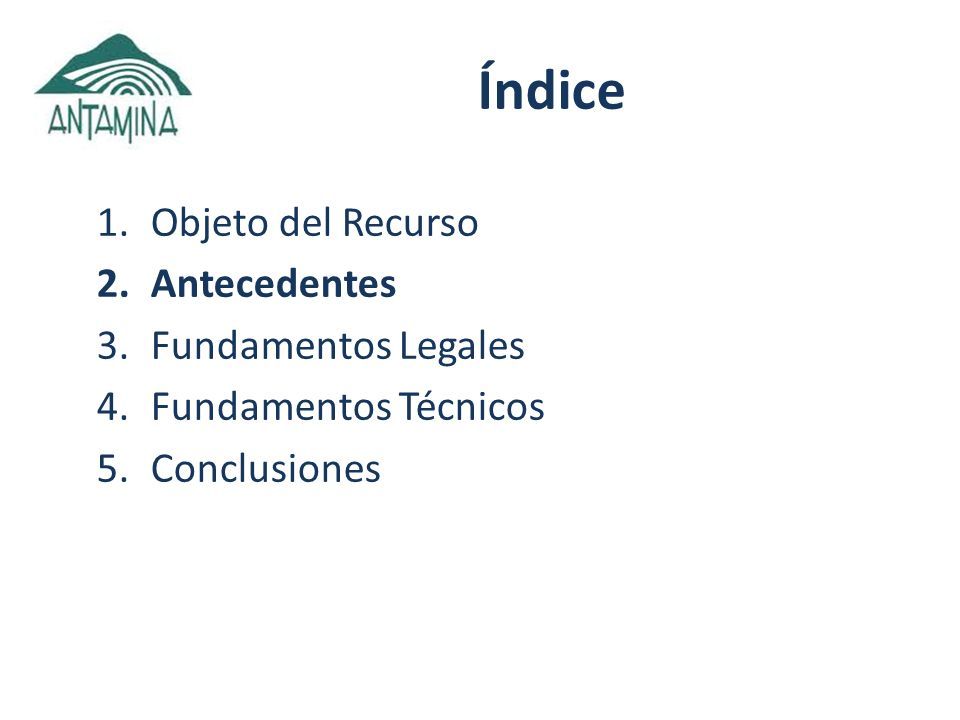 ANTAMINA

Índice

1. Objeto del Recurso
2. Antecedentes
3. Fundamentos Legales
4. Fundamentos Técnicos
5. Conclusiones